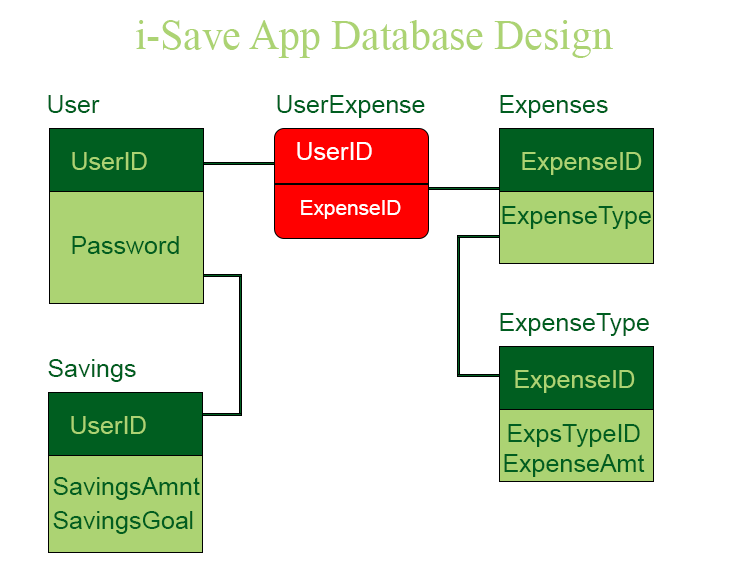 i-Save App Database Design

User
UserID
Password

UserExpense
UserID
ExpenseID

Expenses
ExpenseID
ExpenseType

Savings
UserID
SavingsAmnt
SavingsGoal

ExpenseType
ExpenseID
ExpsTypeID
ExpenseAmt